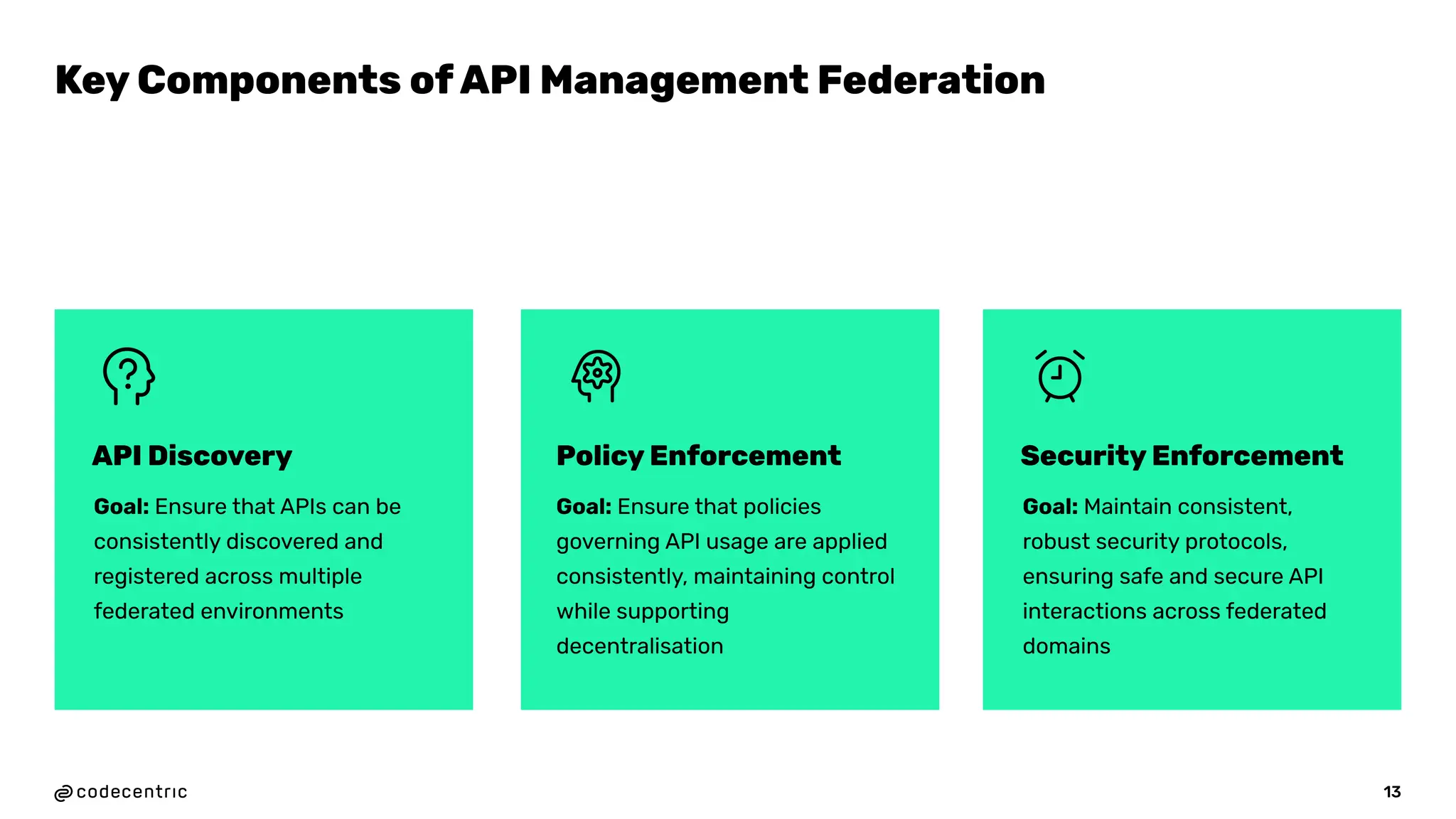 Key Components of API Management Federation

API Discovery

Goal: Ensure that APIs can be consistently discovered and registered across multiple federated environments

Policy Enforcement

Goal: Ensure that policies governing API usage are applied consistently, maintaining control while supporting decentralisation

Security Enforcement

Goal: Maintain consistent, robust security protocols, ensuring safe and secure API interactions across federated domains

codecentric

13